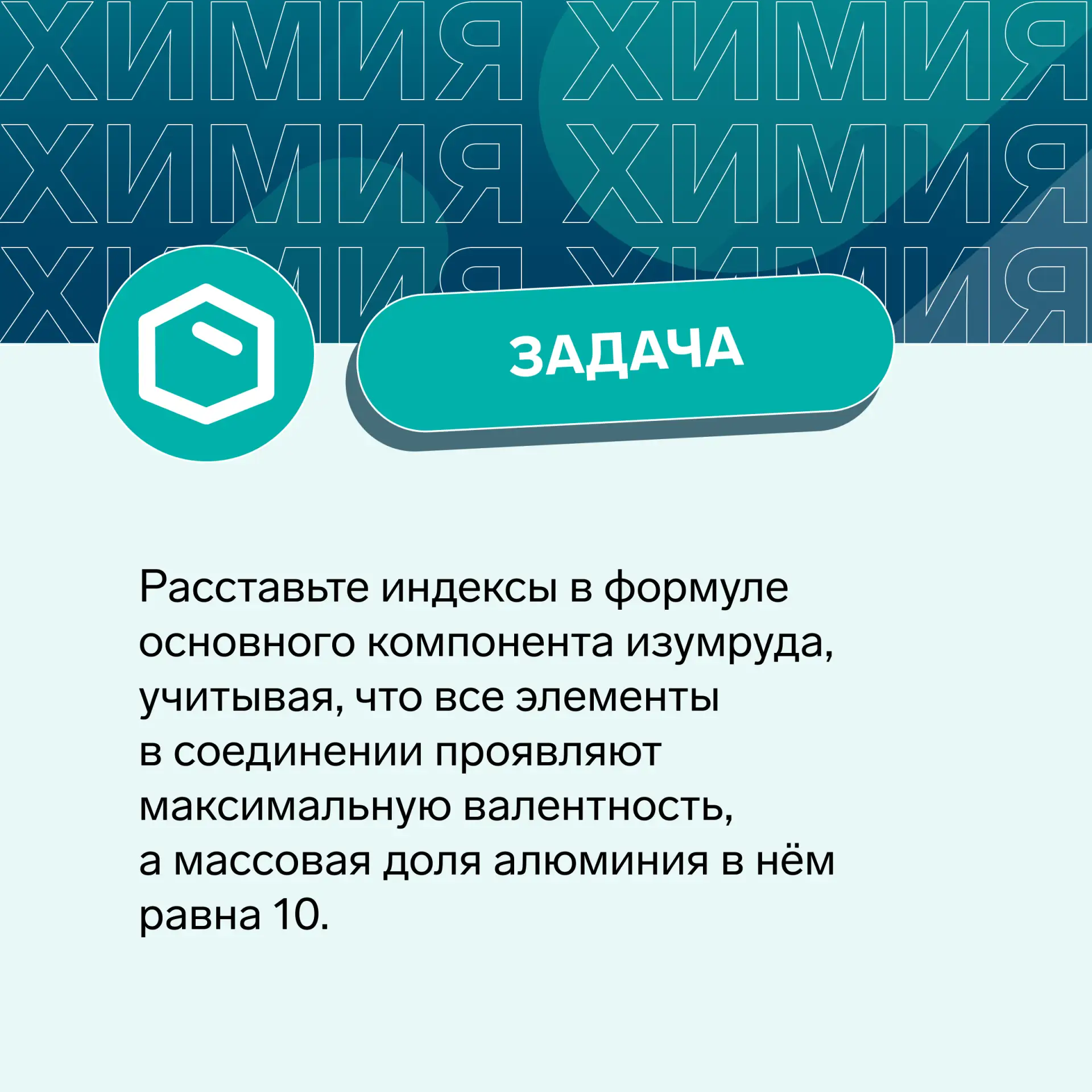 ХИМИЯ ХИМИЯ
ХИМИЯ ХИМИЯ
ХИМИЯ ХИМИЯ

ЗАДАЧА

Расставьте индексы в формуле основного компонента изумруда, учитывая, что все элементы в соединении проявляют максимальную валентность, а массовая доля алюминия в нём равна 10.